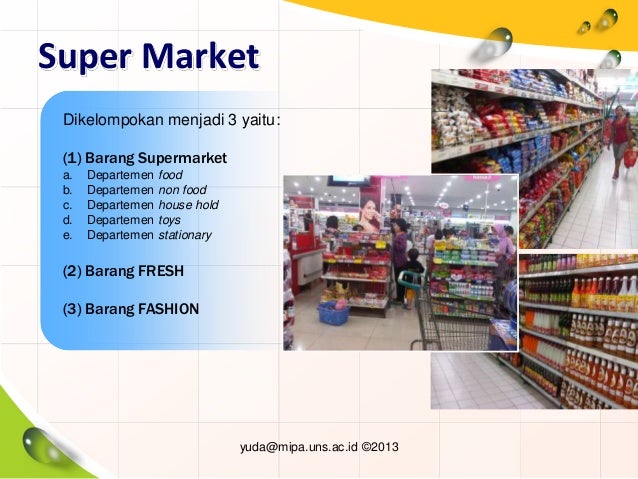 Super Market

Dikelompokan menjadi 3 yaitu:

(1) Barang Supermarket
a. Departemen food
b. Departemen non food
c. Departemen house hold
d. Departemen toys
e. Departemen stationary

(2) Barang FRESH

(3) Barang FASHION

yuda@mipa.uns.ac.id ©2013